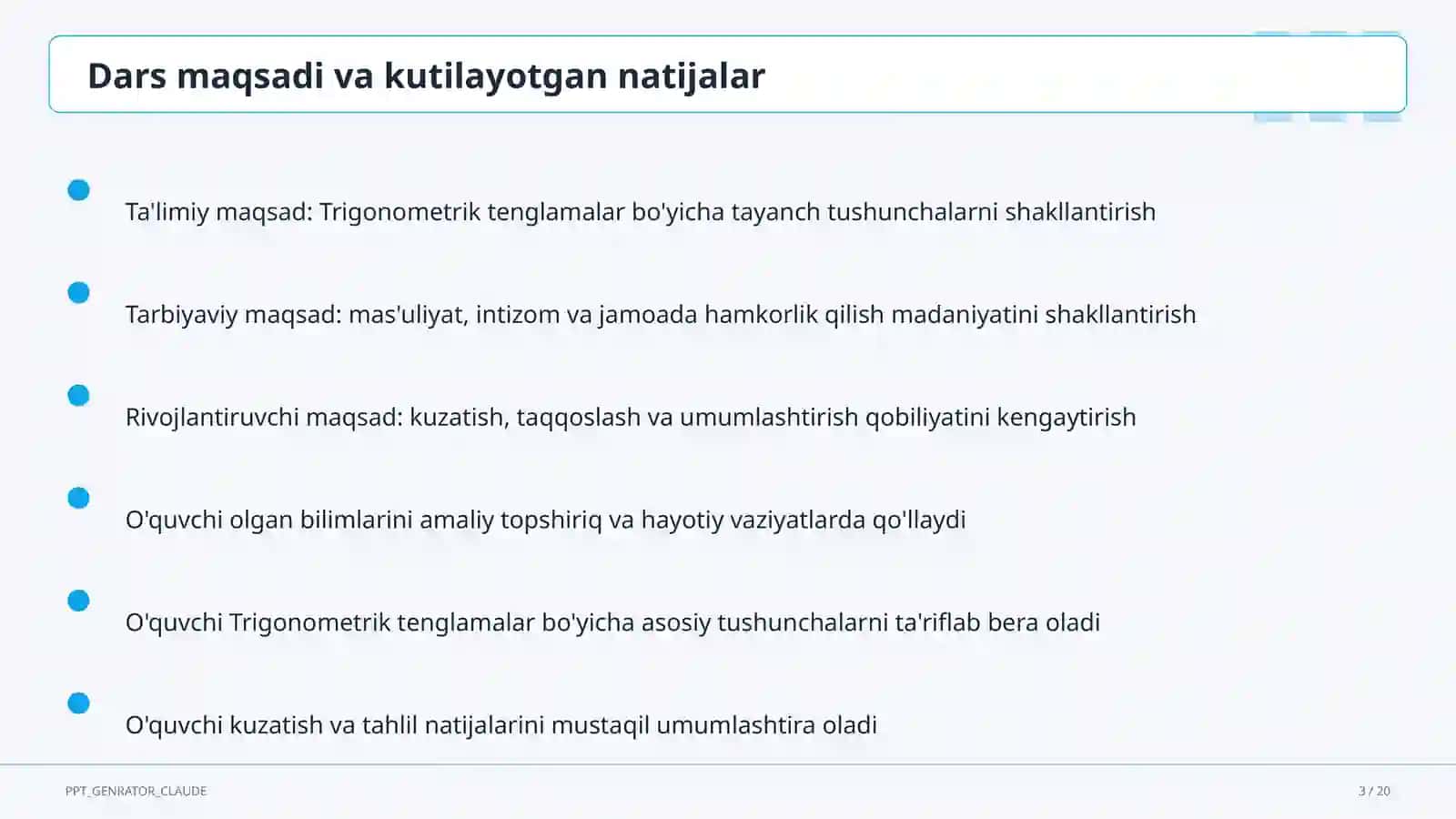 Dars maqsadi va kutilayotgan natijalar

Ta'limiy maqsad: Trigonometrik tenglamalar bo'yicha tayanch tushunchalarni shakllantirish

Tarbiyaviy maqsad: mas'uliyat, intizom va jamoada hamkorlik qilish madaniyatini shakllantirish

Rivojlantiruvchi maqsad: kuzatish, taqqoslash va umumlashtirish qobiliyatini kengaytirish

O'quvchi olgan bilimlarini amaliy topshiriq va hayotiy vaziyatlarda qo'llaydi

O'quvchi Trigonometrik tenglamalar bo'yicha asosiy tushunchalarni ta'riflab bera oladi

O'quvchi kuzatish va tahlil natijalarini mustaqil umumlashtira oladi

PPT_GENRATOR_CLAUDE

3 / 20